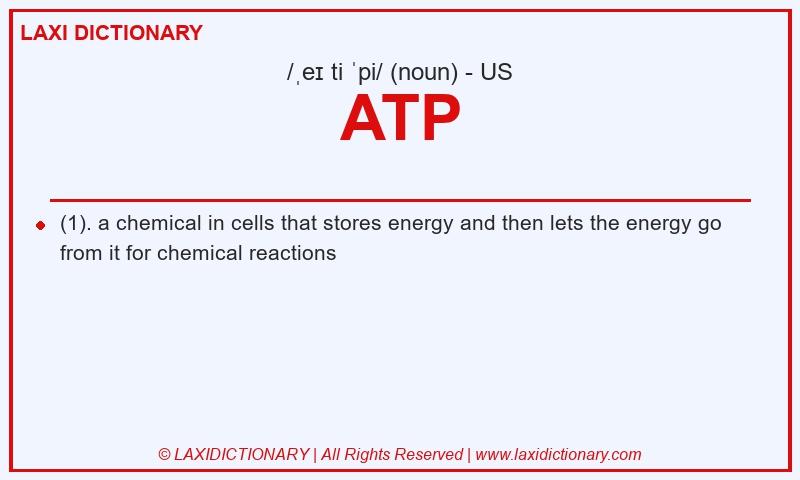 LAXI DICTIONARY

/ˌeɪ ti ˈpi/ (noun) - US

ATP

(1). a chemical in cells that stores energy and then lets the energy go from it for chemical reactions

© LAXIDICTIONARY | All Rights Reserved | www.laxidictionary.com